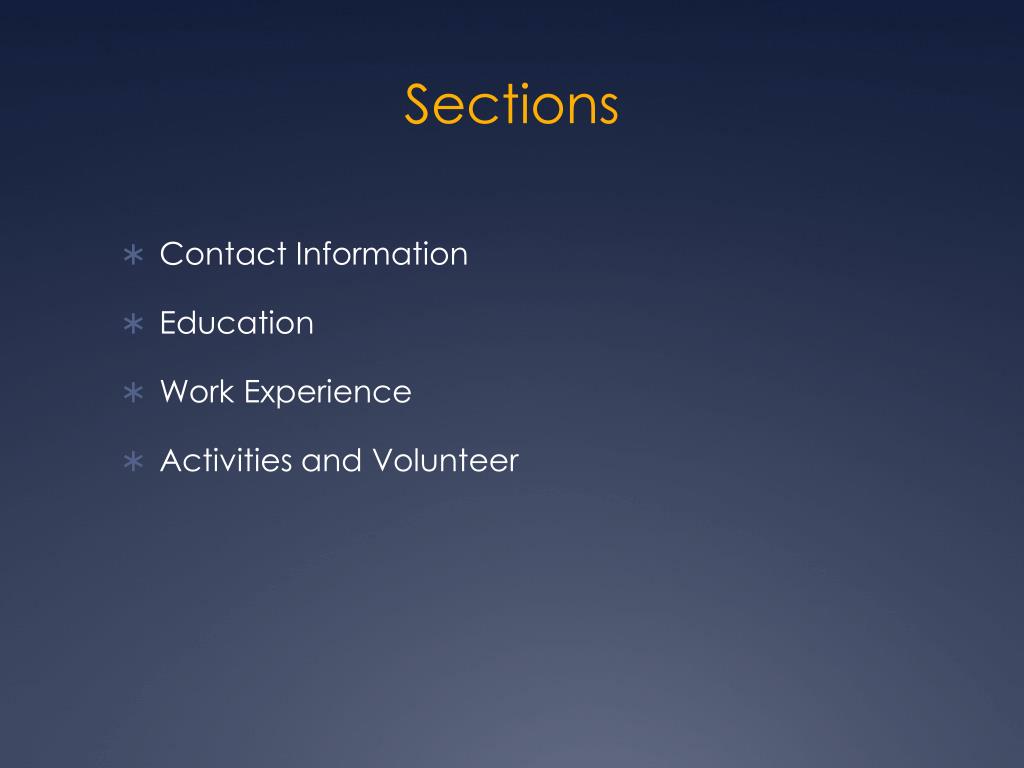 Sections

∗ Contact Information
∗ Education
∗ Work Experience
∗ Activities and Volunteer